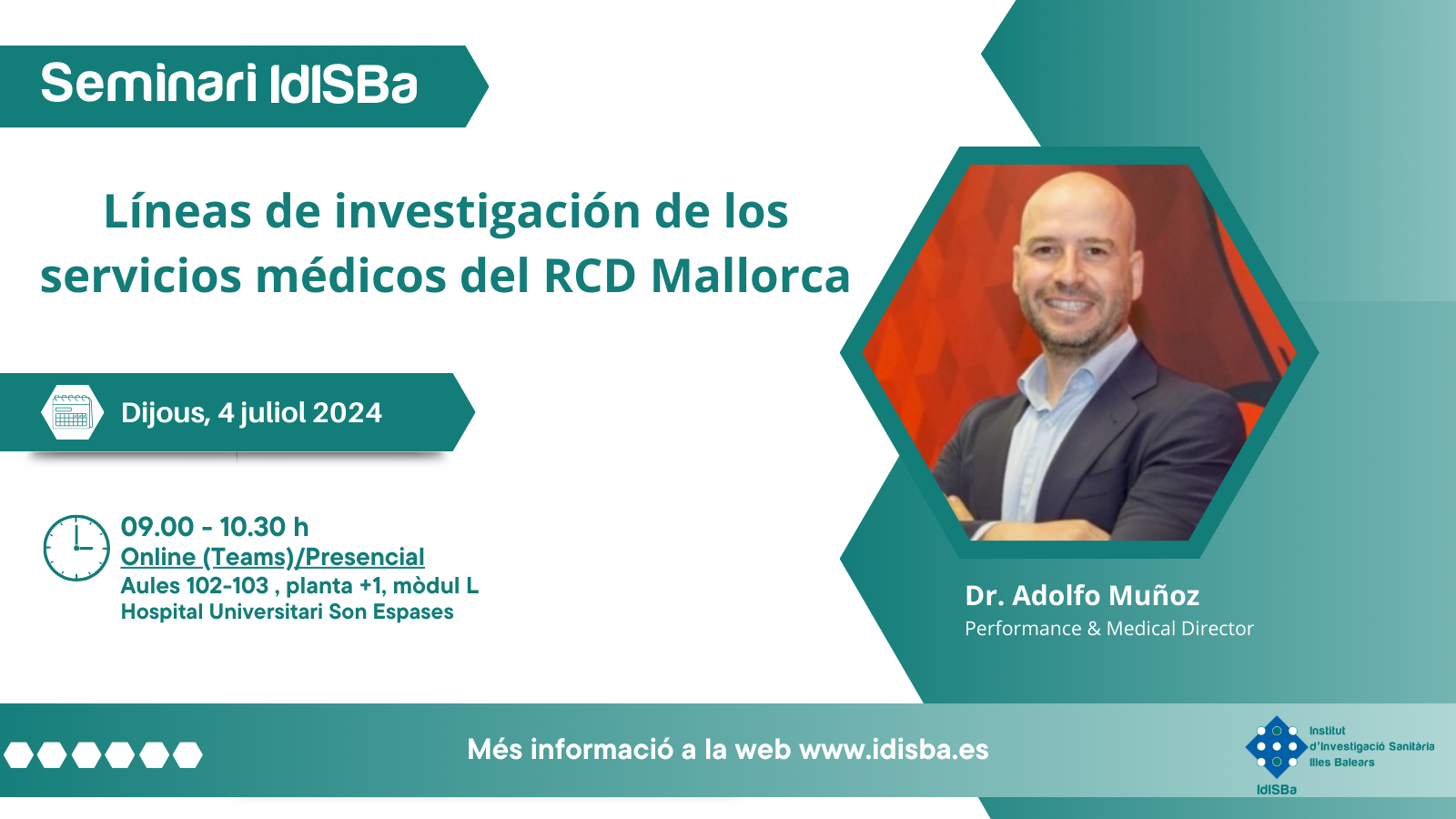 Seminari IdISBa

Líneas de investigación de los servicios médicos del RCD Mallorca

Dijous, 4 juliol 2024

09.00 - 10.30 h
Online (Teams)/Presencial
Aules 102-103 , planta +1, mòdul L
Hospital Universitari Son Espases

Dr. Adolfo Muñoz
Performance & Medical Director

Més informació a la web www.idisba.es

Institut d'Investigació Sanitària Illes Balears
IdISBa